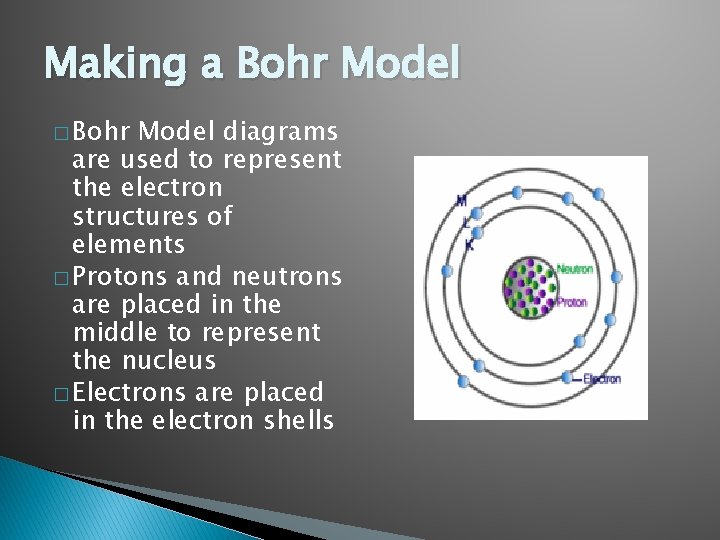 Making a Bohr Model

□ Bohr Model diagrams are used to represent the electron structures of elements

□ Protons and neutrons are placed in the middle to represent the nucleus

□ Electrons are placed in the electron shells

M
L
K
Neutron
Proton
Electron